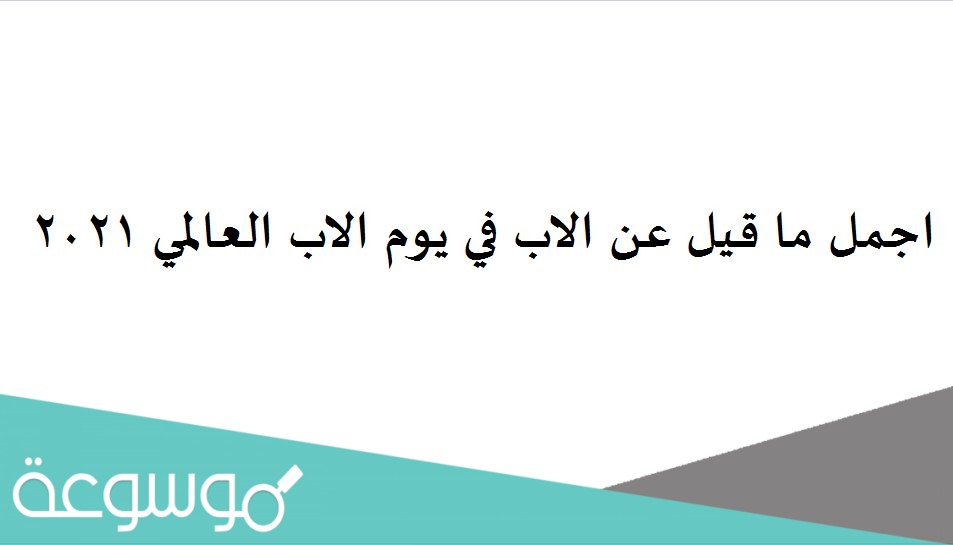 اجمل ما قيل عن الاب في يوم الاب العالمي ٢٠٢١

موسوعة